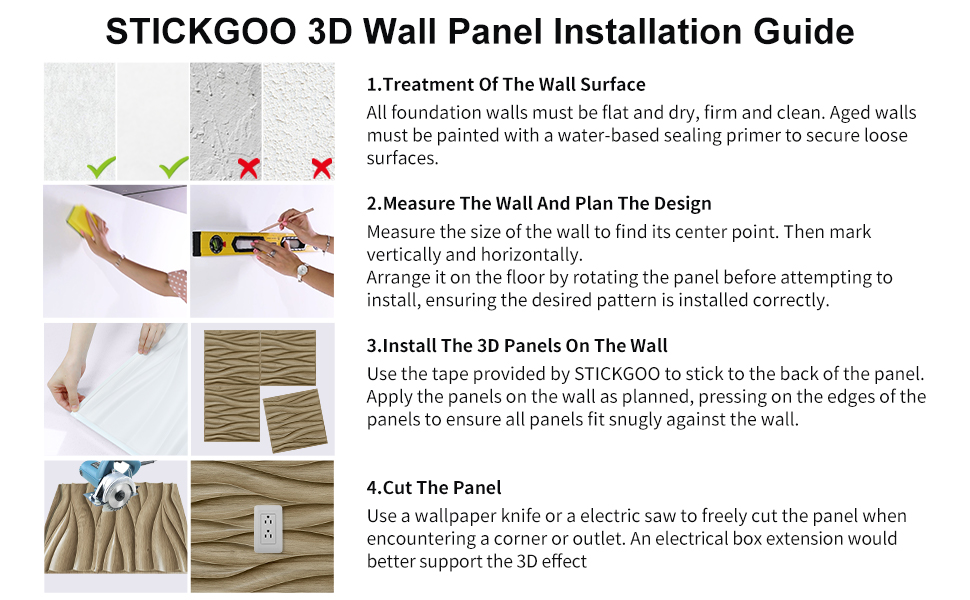 STICKGOO 3D Wall Panel Installation Guide

1.Treatment Of The Wall Surface
All foundation walls must be flat and dry, firm and clean. Aged walls must be painted with a water-based sealing primer to secure loose surfaces.

2.Measure The Wall And Plan The Design
Measure the size of the wall to find its center point. Then mark vertically and horizontally.
Arrange it on the floor by rotating the panel before attempting to install, ensuring the desired pattern is installed correctly.

3.Install The 3D Panels On The Wall
Use the tape provided by STICKGOO to stick to the back of the panel. Apply the panels on the wall as planned, pressing on the edges of the panels to ensure all panels fit snugly against the wall.

4.Cut The Panel
Use a wallpaper knife or a electric saw to freely cut the panel when encountering a corner or outlet. An electrical box extension would better support the 3D effect